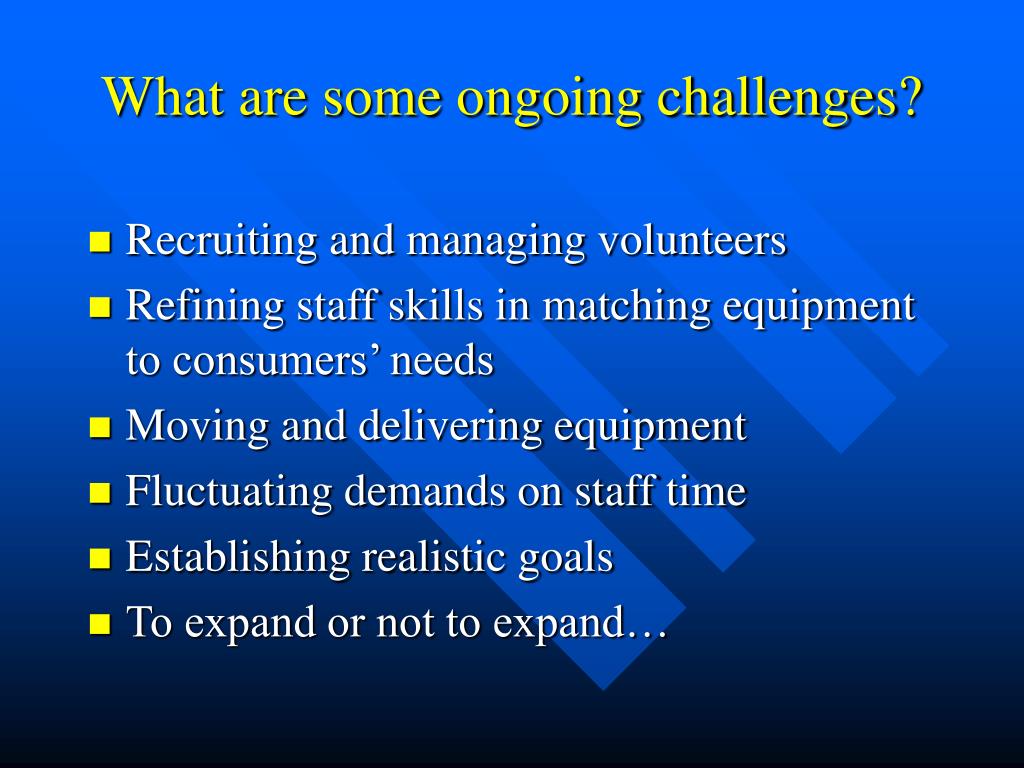 What are some ongoing challenges?

- Recruiting and managing volunteers
- Refining staff skills in matching equipment to consumers’ needs
- Moving and delivering equipment
- Fluctuating demands on staff time
- Establishing realistic goals
- To expand or not to expand…